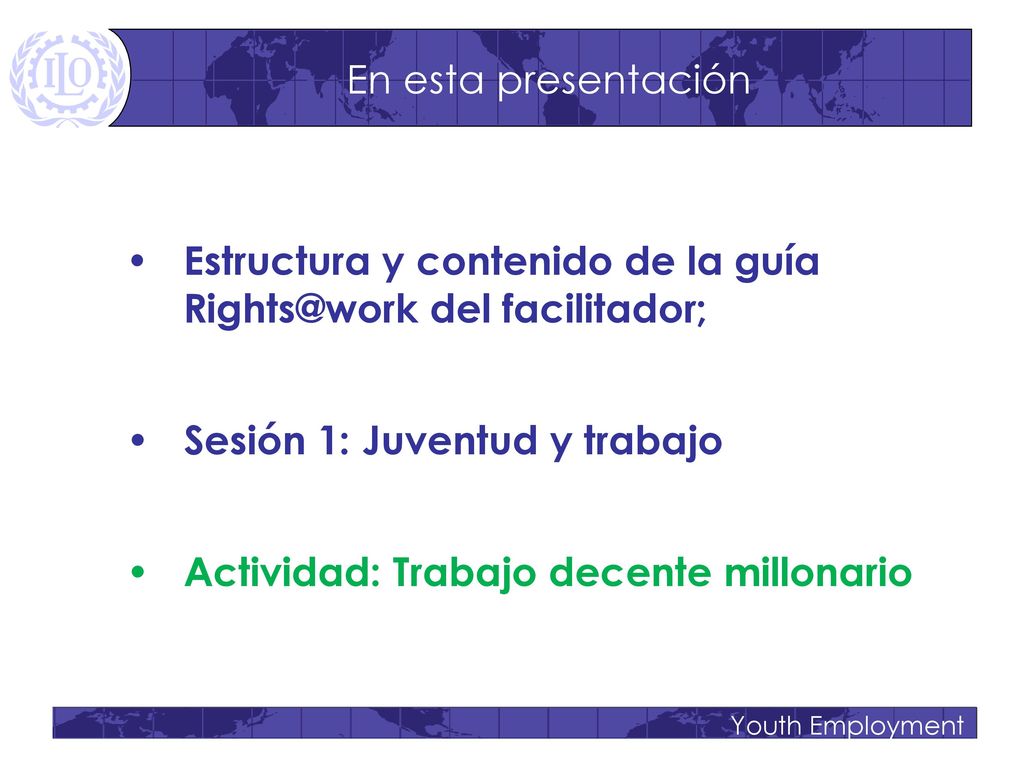 ILO

En esta presentación

• Estructura y contenido de la guía Rights@work del facilitador;

• Sesión 1: Juventud y trabajo

• Actividad: Trabajo decente millonario

Youth Employment